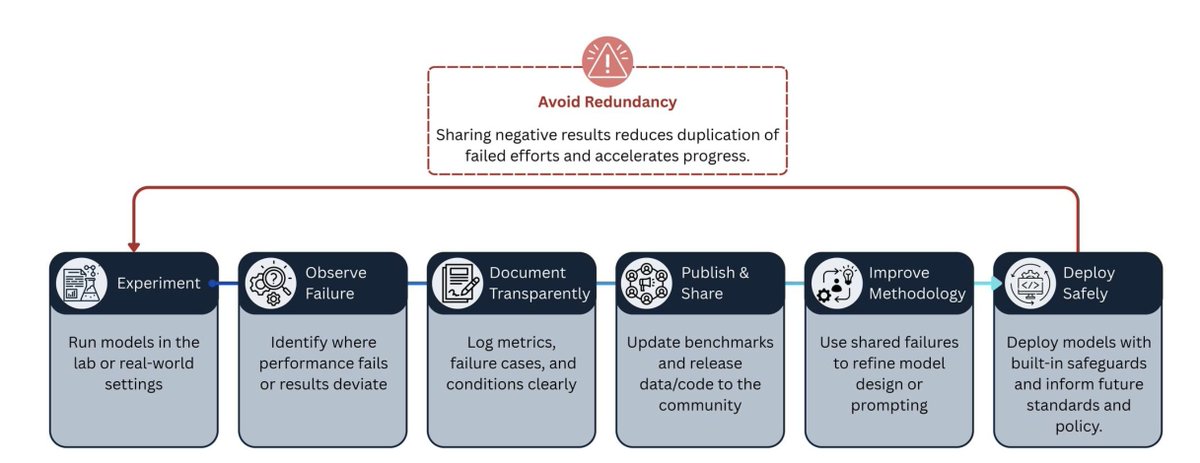 Avoid Redundancy

Sharing negative results reduces duplication of failed efforts and accelerates progress.

Experiment

Run models in the lab or real-world settings

Observe Failure

Identify where performance fails or results deviate

Document Transparently

Log metrics, failure cases, and conditions clearly

Publish & Share

Update benchmarks and release data/code to the community

Improve Methodology

Use shared failures to refine model design or prompting

Deploy Safely

Deploy models with built-in safeguards and inform future standards and policy.